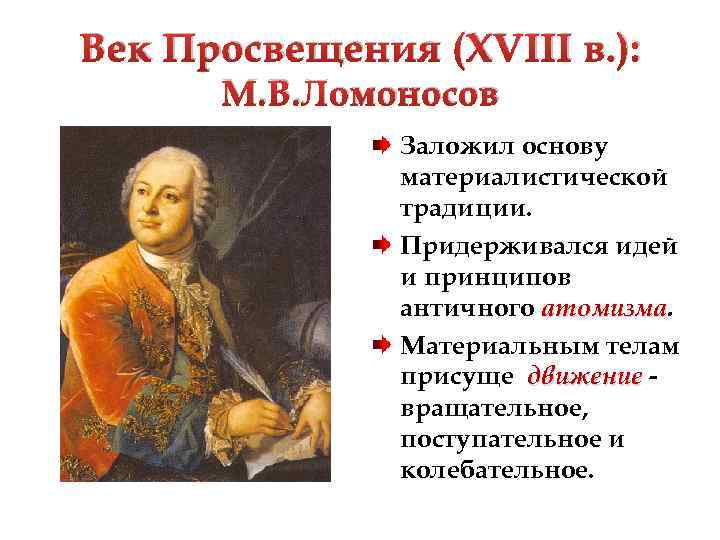 Век Просвещения (XVIII в.): М.В.Ломоносов

Заложил основу материалистической традиции.

Придерживался идей и принципов античного атомизма.

Материальным телам присуще движение - вращательное, поступательное и колебательное.